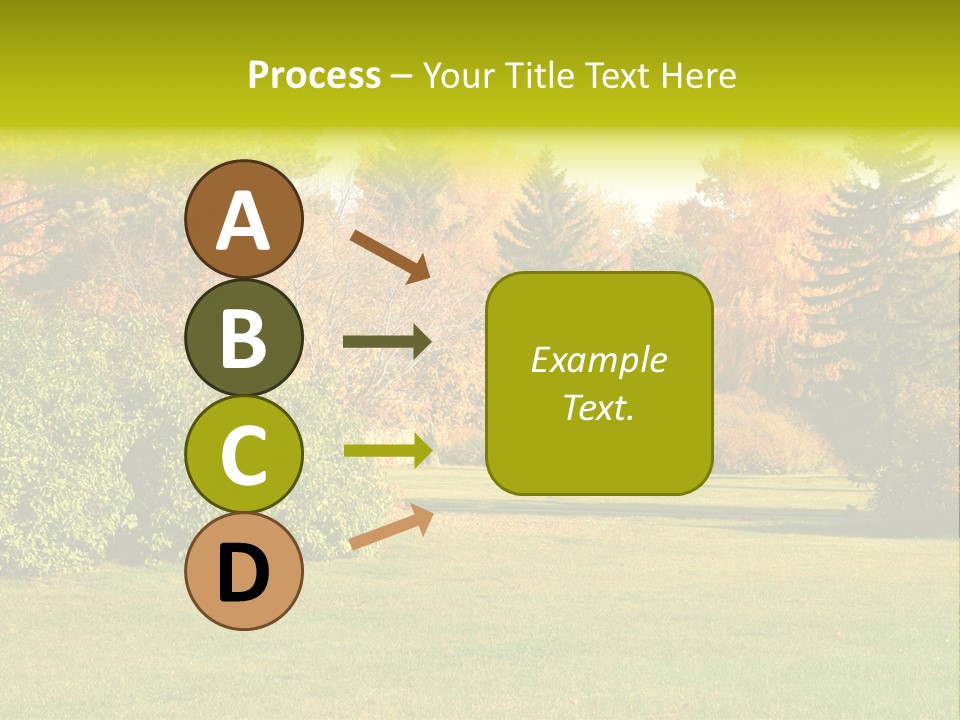 Process – Your Title Text Here

A

B

C

D

Example Text.